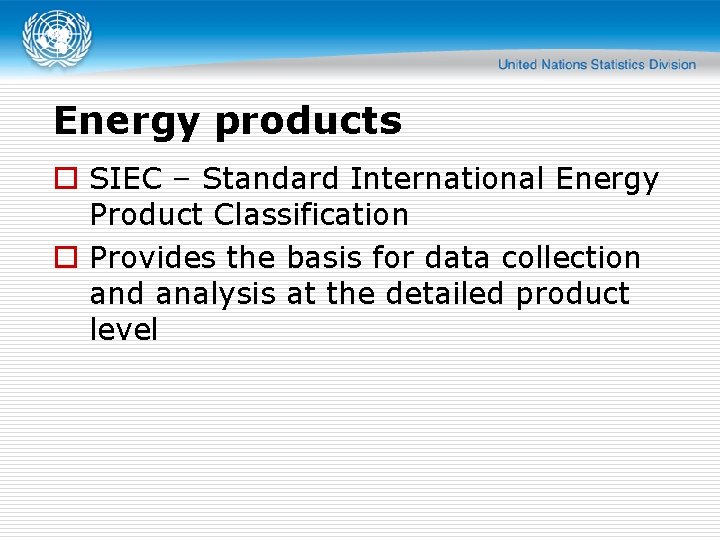 United Nations Statistics Division

Energy products

SIEC – Standard International Energy Product Classification

Provides the basis for data collection and analysis at the detailed product level